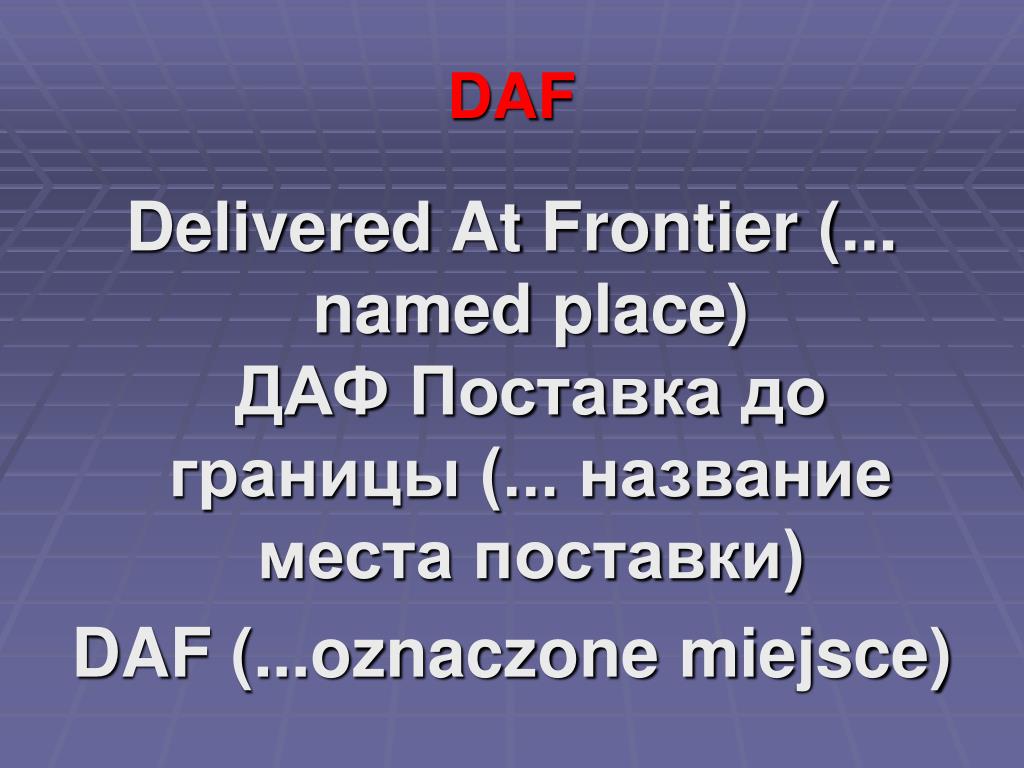 DAF

Delivered At Frontier (... named place)
ДАФ Поставка до границы (... название места поставки)

DAF (...oznaczone miejsce)